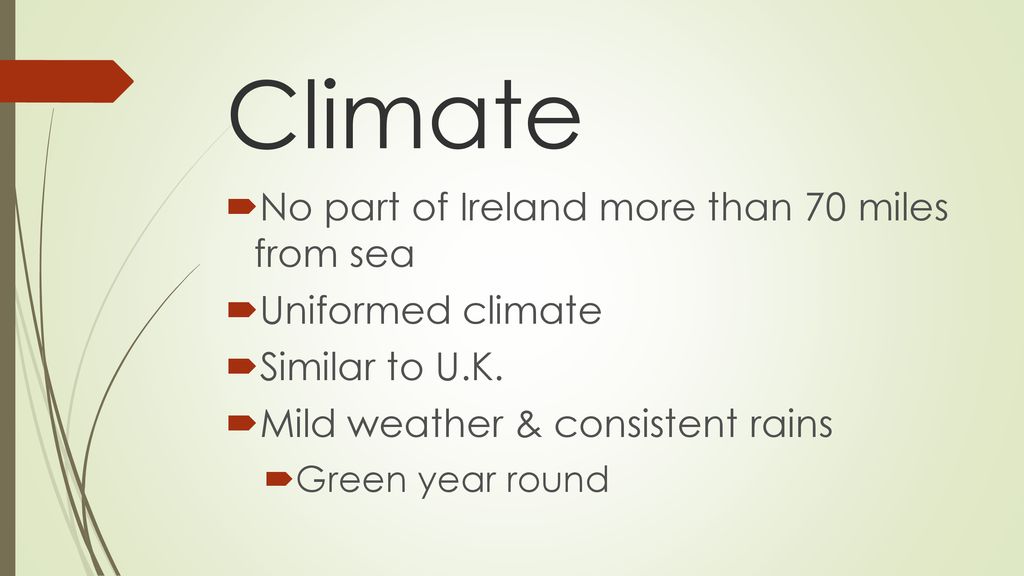 Climate

No part of Ireland more than 70 miles from sea

Uniformed climate

Similar to U.K.

Mild weather & consistent rains

Green year round